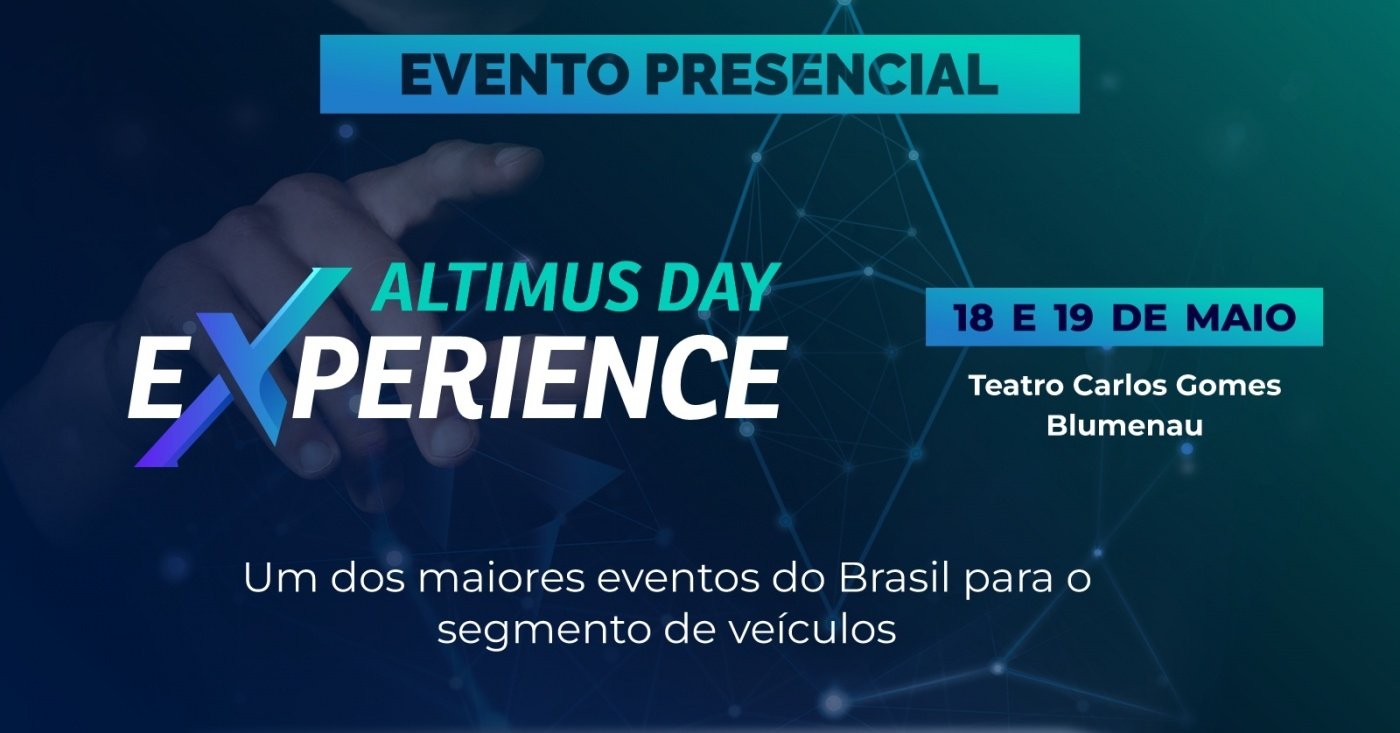 EVENTO PRESENCIAL

ALTIMUS DAY
EXPERIENCE

18 E 19 DE MAIO

Teatro Carlos Gomes
Blumenau

Um dos maiores eventos do Brasil para o segmento de veículos